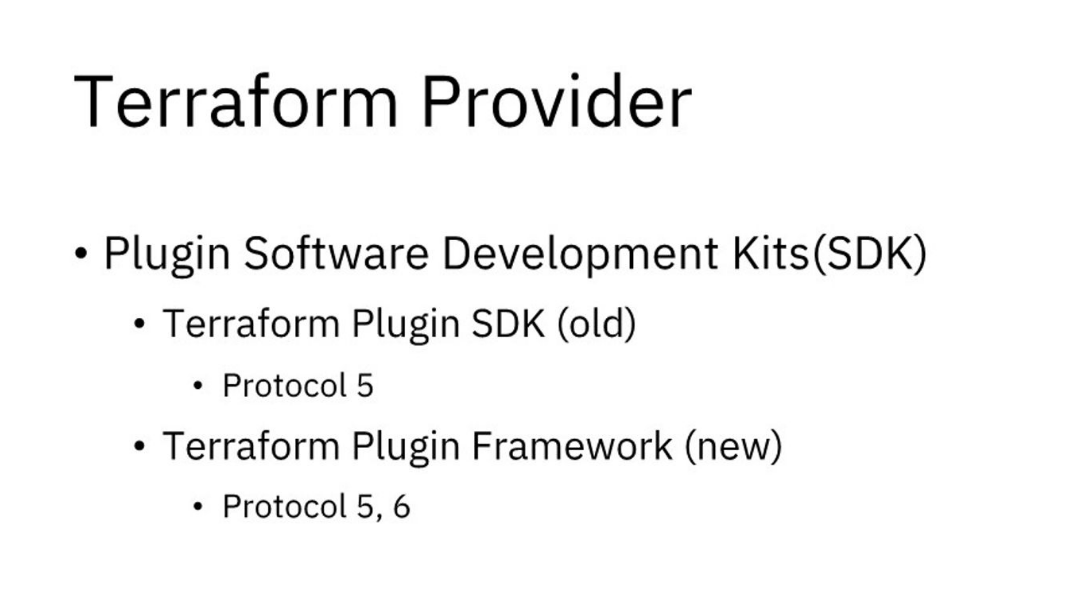 Terraform Provider

• Plugin Software Development Kits(SDK)
  • Terraform Plugin SDK (old)
    • Protocol 5
  • Terraform Plugin Framework (new)
    • Protocol 5, 6